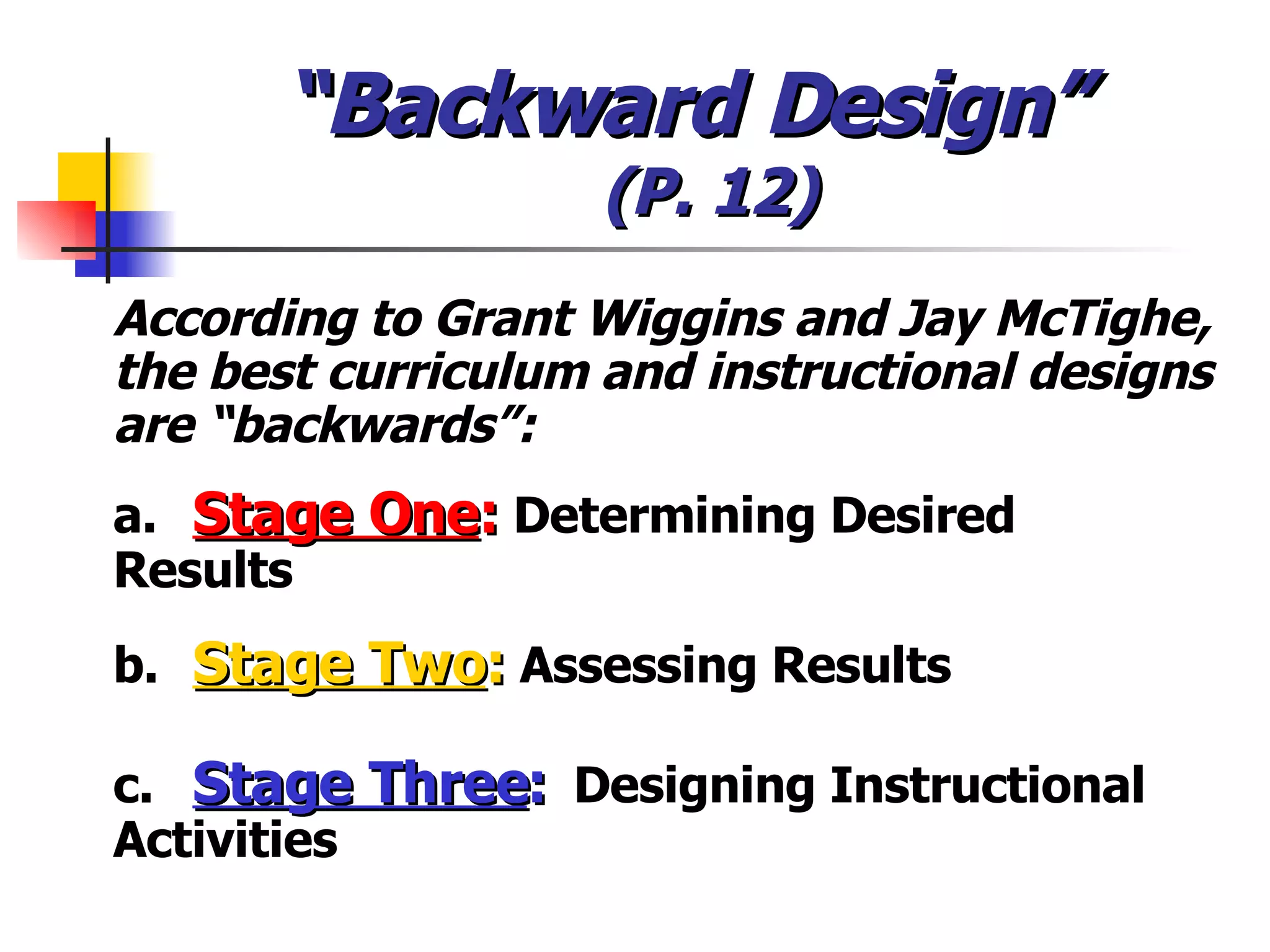 "Backward Design"
(P. 12)

According to Grant Wiggins and Jay McTighe, the best curriculum and instructional designs are "backwards":

a. Stage One: Determining Desired Results

b. Stage Two: Assessing Results

c. Stage Three: Designing Instructional Activities